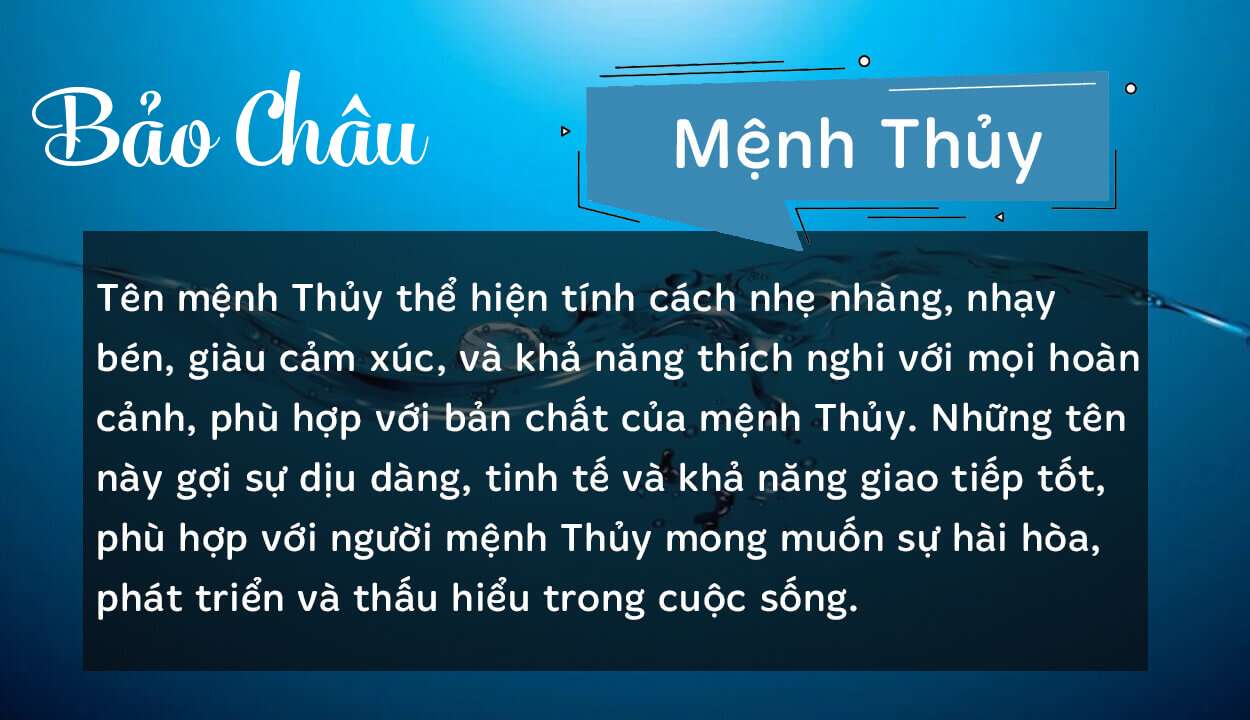 Bảo Châu

Mệnh Thủy

Tên mệnh Thủy thể hiện tính cách nhẹ nhàng, nhạy bén, giàu cảm xúc, và khả năng thích nghi với mọi hoàn cảnh, phù hợp với bản chất của mệnh Thủy. Những tên này gợi sự dịu dàng, tinh tế và khả năng giao tiếp tốt, phù hợp với người mệnh Thủy mong muốn sự hài hòa, phát triển và thấu hiểu trong cuộc sống.